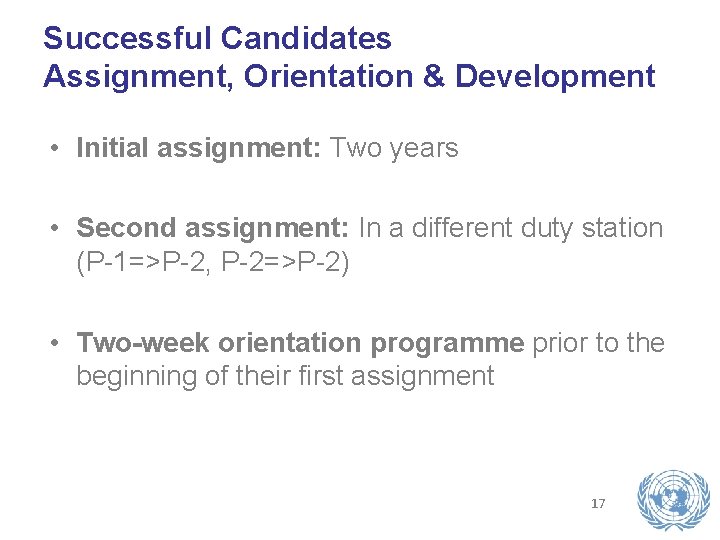 Successful Candidates
Assignment, Orientation & Development

• Initial assignment: Two years

• Second assignment: In a different duty station (P-1=>P-2, P-2=>P-2)

• Two-week orientation programme prior to the beginning of their first assignment

17